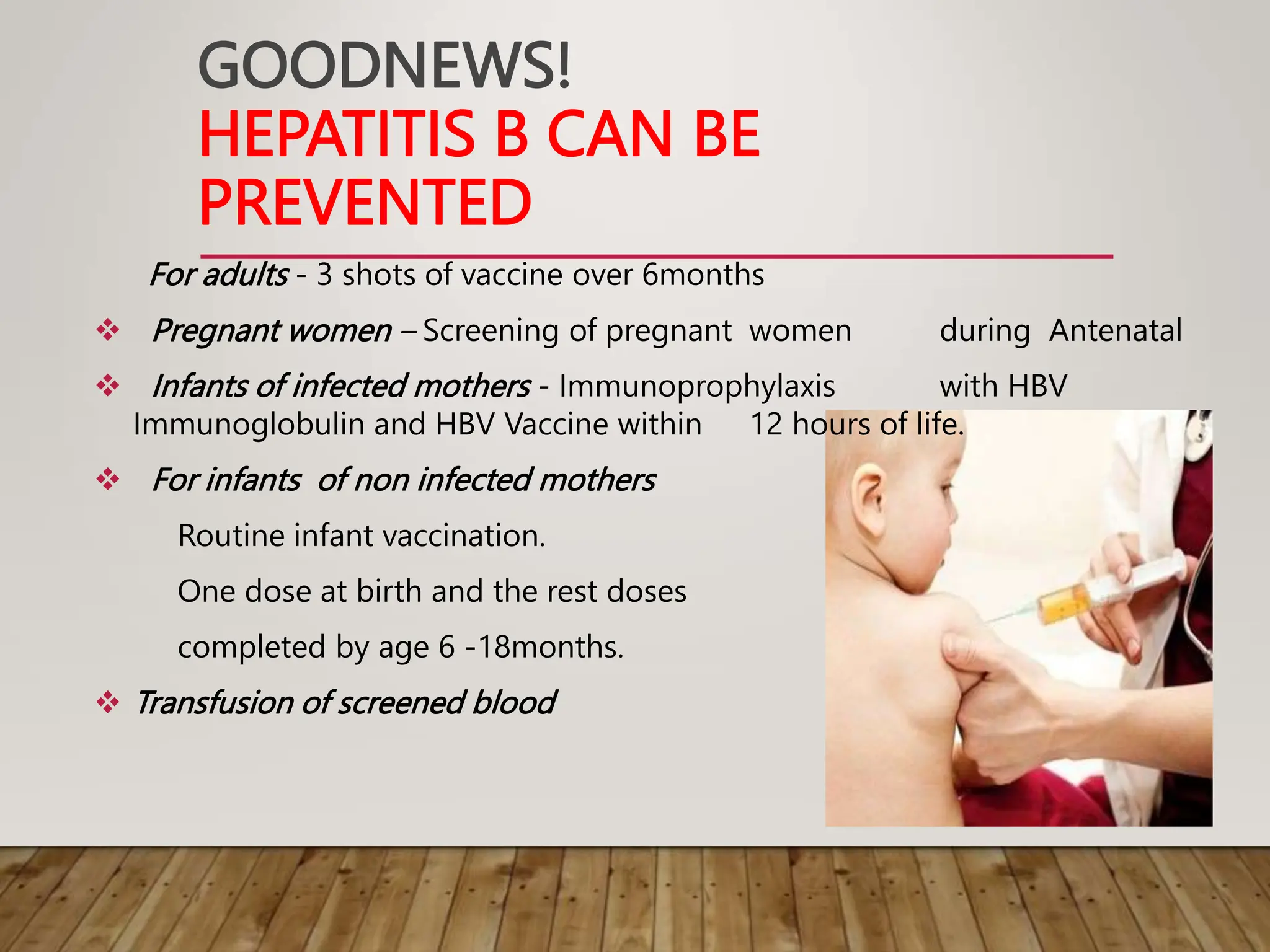 GOODNEWS!
HEPATITIS B CAN BE PREVENTED

For adults - 3 shots of vaccine over 6months

❖ Pregnant women – Screening of pregnant women during Antenatal

❖ Infants of infected mothers - Immunoprophylaxis with HBV Immunoglobulin and HBV Vaccine within 12 hours of life.

❖ For infants of non infected mothers

Routine infant vaccination.

One dose at birth and the rest doses

completed by age 6 -18months.

❖ Transfusion of screened blood